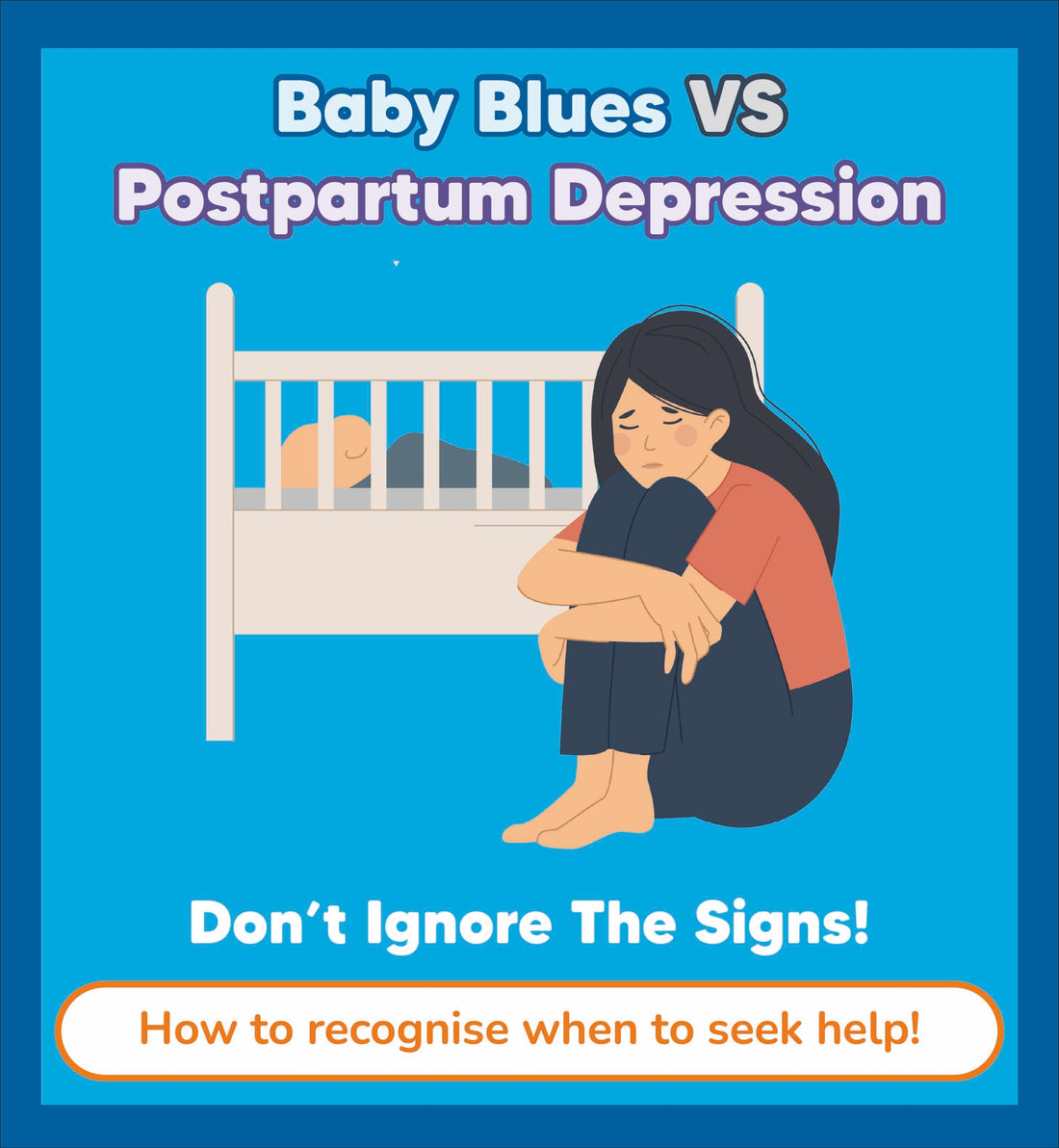 Baby Blues VS
Postpartum Depression

Don't Ignore The Signs!

How to recognise when to seek help!